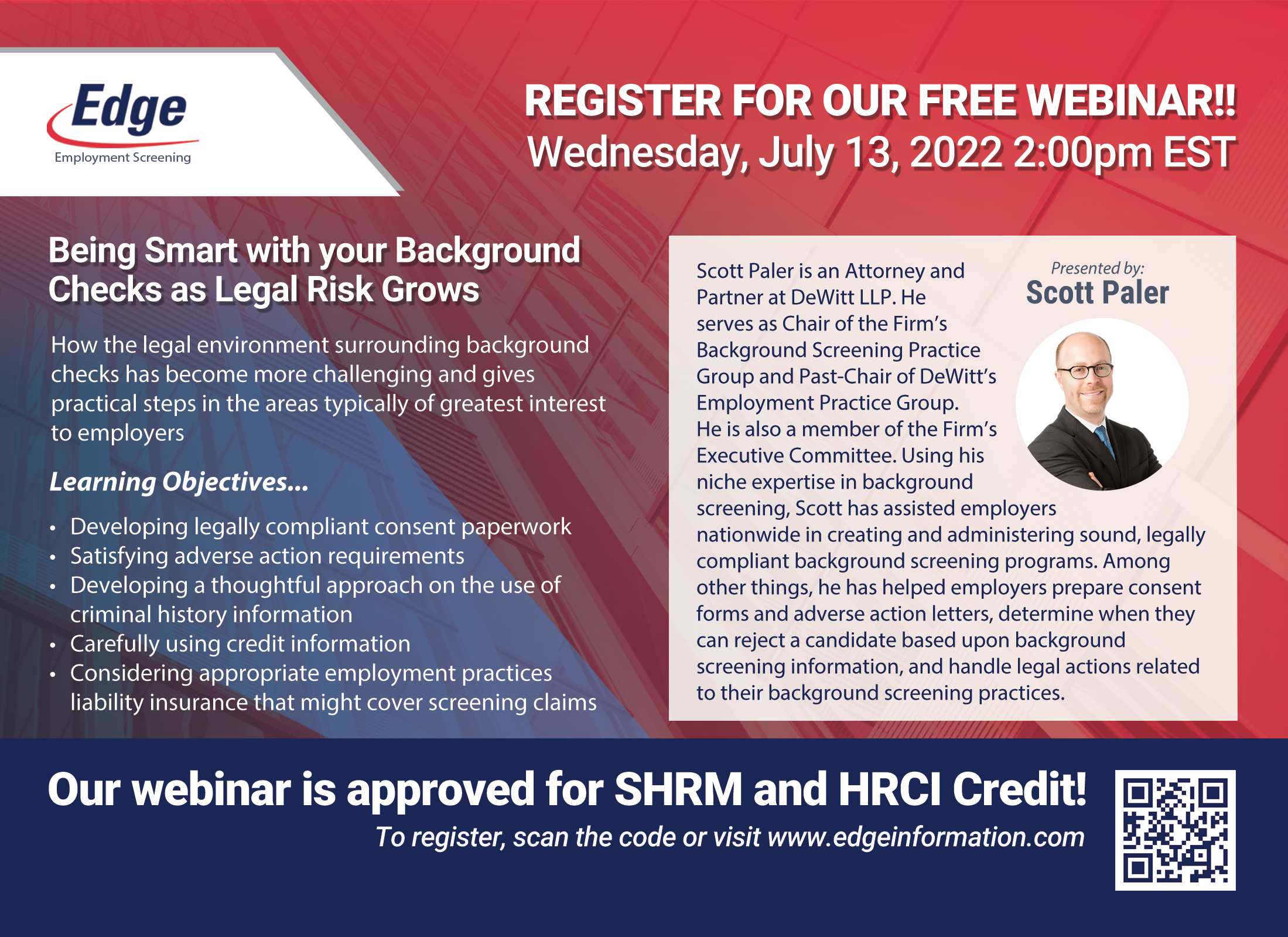 Edge
Employment Screening

REGISTER FOR OUR FREE WEBINAR!!
Wednesday, July 13, 2022 2:00pm EST

Being Smart with your Background Checks as Legal Risk Grows

How the legal environment surrounding background checks has become more challenging and gives practical steps in the areas typically of greatest interest to employers

Learning Objectives...

• Developing legally compliant consent paperwork
• Satisfying adverse action requirements
• Developing a thoughtful approach on the use of criminal history information
• Carefully using credit information
• Considering appropriate employment practices liability insurance that might cover screening claims

Presented by:
Scott Paler

Scott Paler is an Attorney and Partner at DeWitt LLP. He serves as Chair of the Firm's Background Screening Practice Group and Past-Chair of DeWitt's Employment Practice Group. He is also a member of the Firm's Executive Committee. Using his niche expertise in background screening, Scott has assisted employers nationwide in creating and administering sound, legally compliant background screening programs. Among other things, he has helped employers prepare consent forms and adverse action letters, determine when they can reject a candidate based upon background screening information, and handle legal actions related to their background screening practices.

Our webinar is approved for SHRM and HRCI Credit!
To register, scan the code or visit www.edgeinformation.com